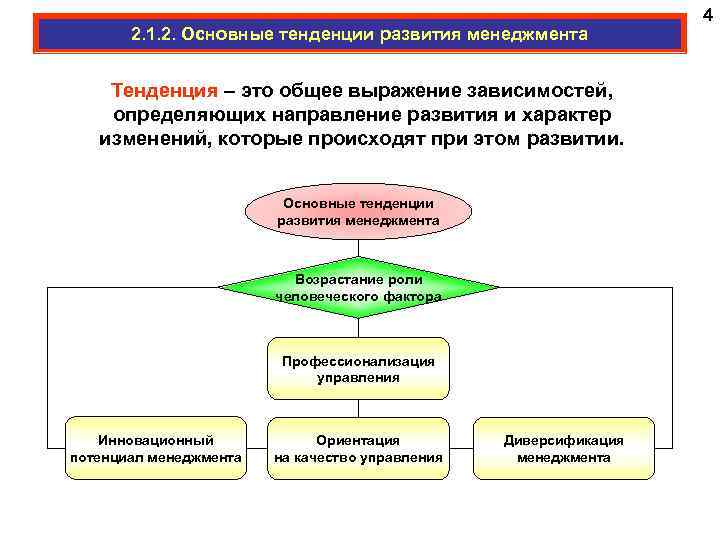 4

2.1.2. Основные тенденции развития менеджмента

Тенденция – это общее выражение зависимостей, определяющих направление развития и характер изменений, которые происходят при этом развитии.

Основные тенденции развития менеджмента

Возрастание роли человеческого фактора

Профессионализация управления

Инновационный потенциал менеджмента

Ориентация на качество управления

Диверсификация менеджмента